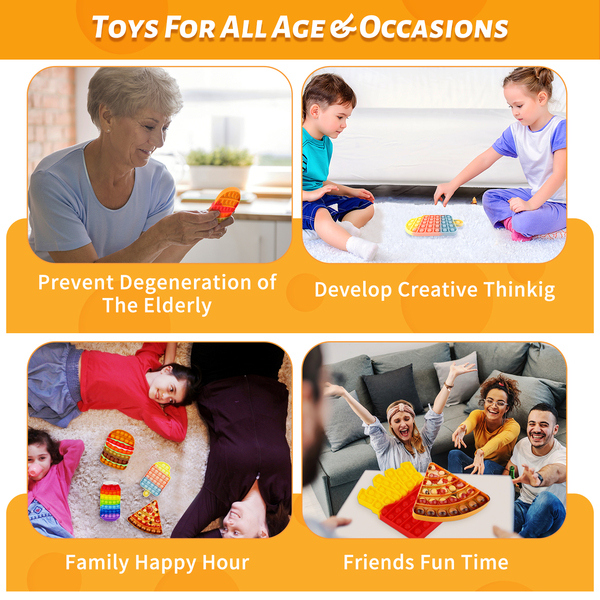 TOYS FOR ALL AGE & OCCASIONS

Prevent Degeneration of The Elderly

Develop Creative Thinkig

Family Happy Hour

Friends Fun Time